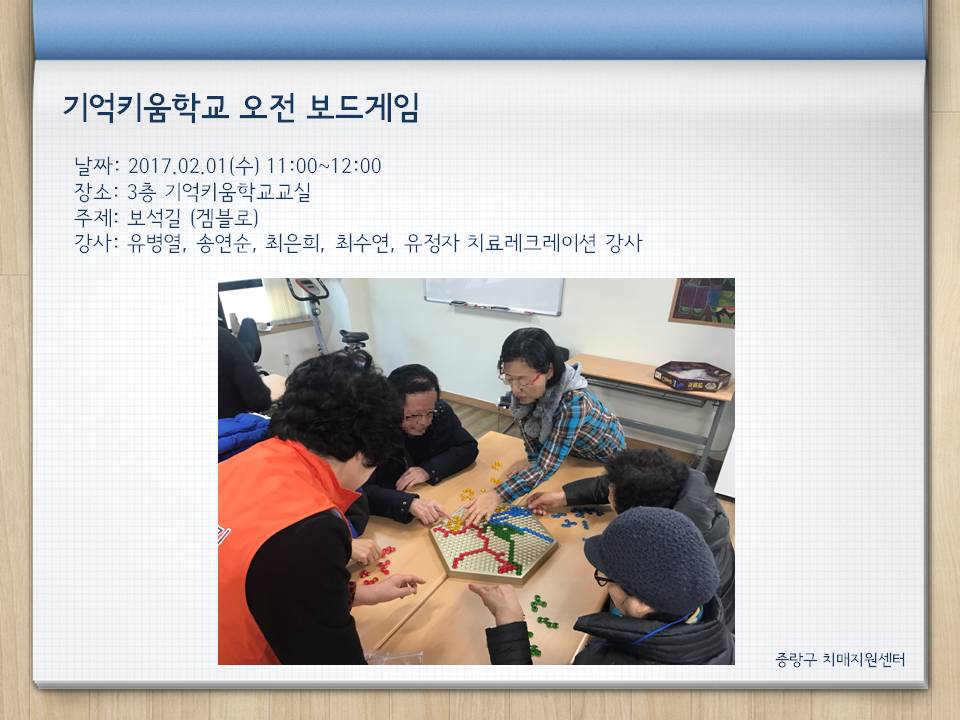 기억키움학교 오전 보드게임

날짜: 2017.02.01(수) 11:00~12:00
장소: 3층 기억키움학교교실
주제: 보석길 (겜블로)
강사: 유병열, 송연순, 최은희, 최수연, 유정자 치료레크레이션 강사

중랑구 치매지원센터